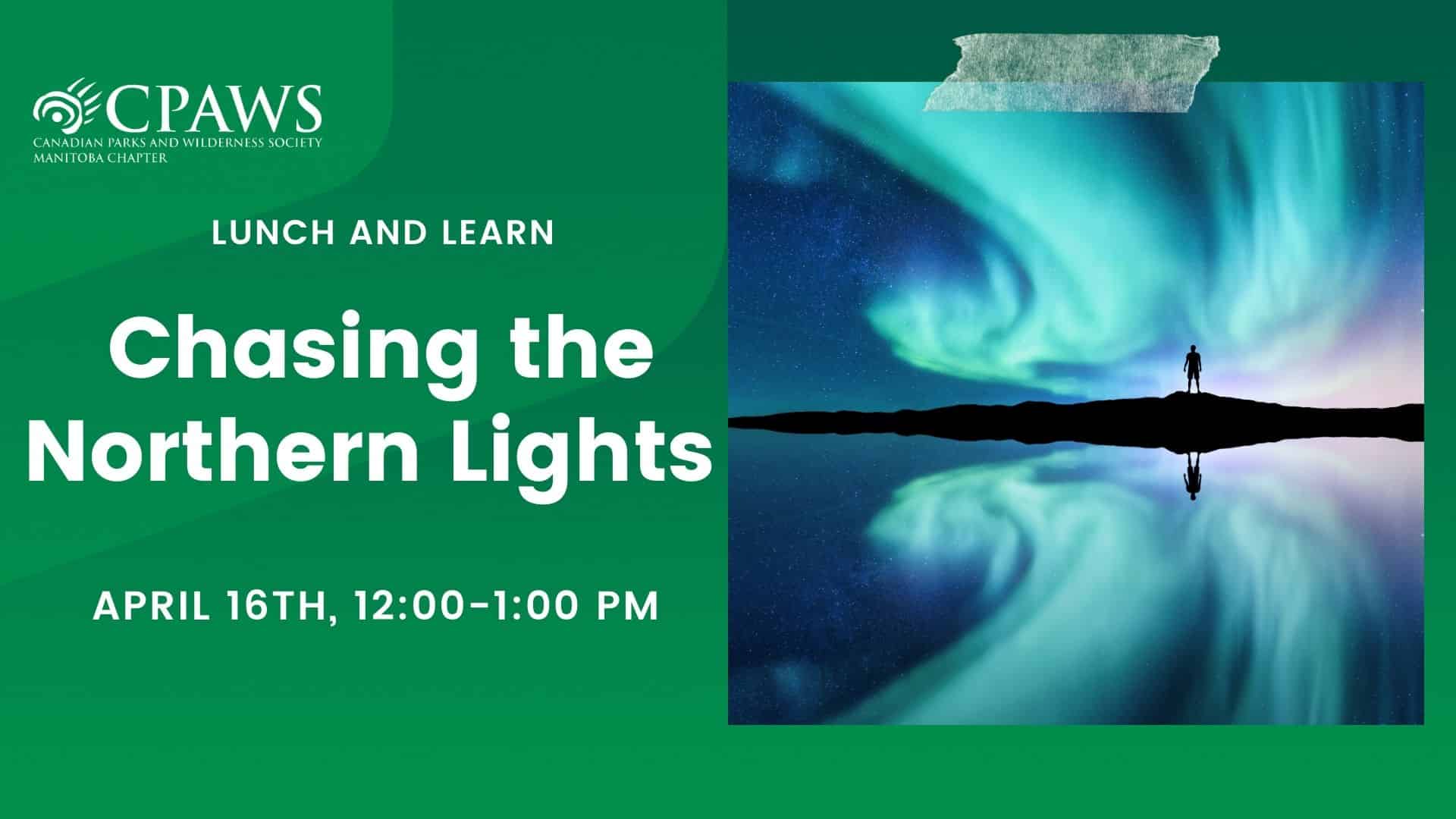 CPAWS
CANADIAN PARKS AND WILDERNESS SOCIETY
MANITOBA CHAPTER

LUNCH AND LEARN

Chasing the Northern Lights

APRIL 16TH, 12:00-1:00 PM